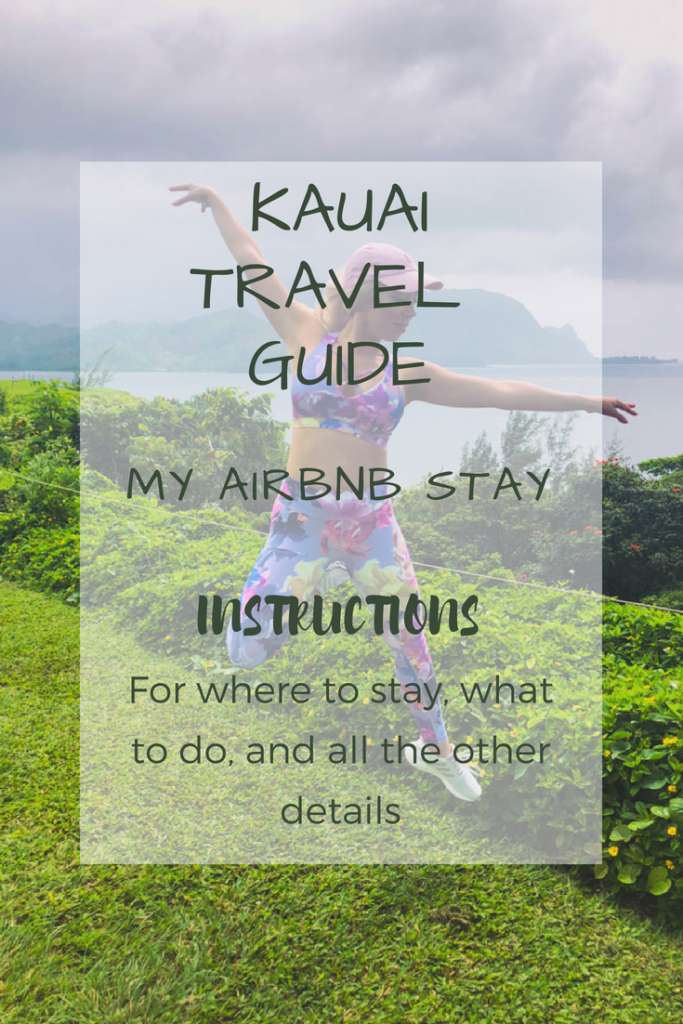 KAUAI TRAVEL GUIDE

MY AIRBNB STAY

INSTRUCTIONS

For where to stay, what to do, and all the other details